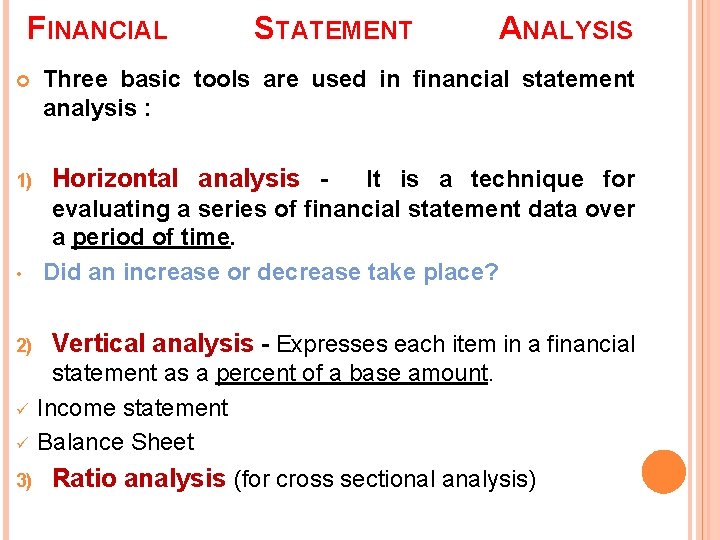 FINANCIAL STATEMENT ANALYSIS

Three basic tools are used in financial statement analysis :

1) Horizontal analysis - It is a technique for evaluating a series of financial statement data over a period of time.

• Did an increase or decrease take place?

2) Vertical analysis - Expresses each item in a financial statement as a percent of a base amount.

✓ Income statement

✓ Balance Sheet

3) Ratio analysis (for cross sectional analysis)